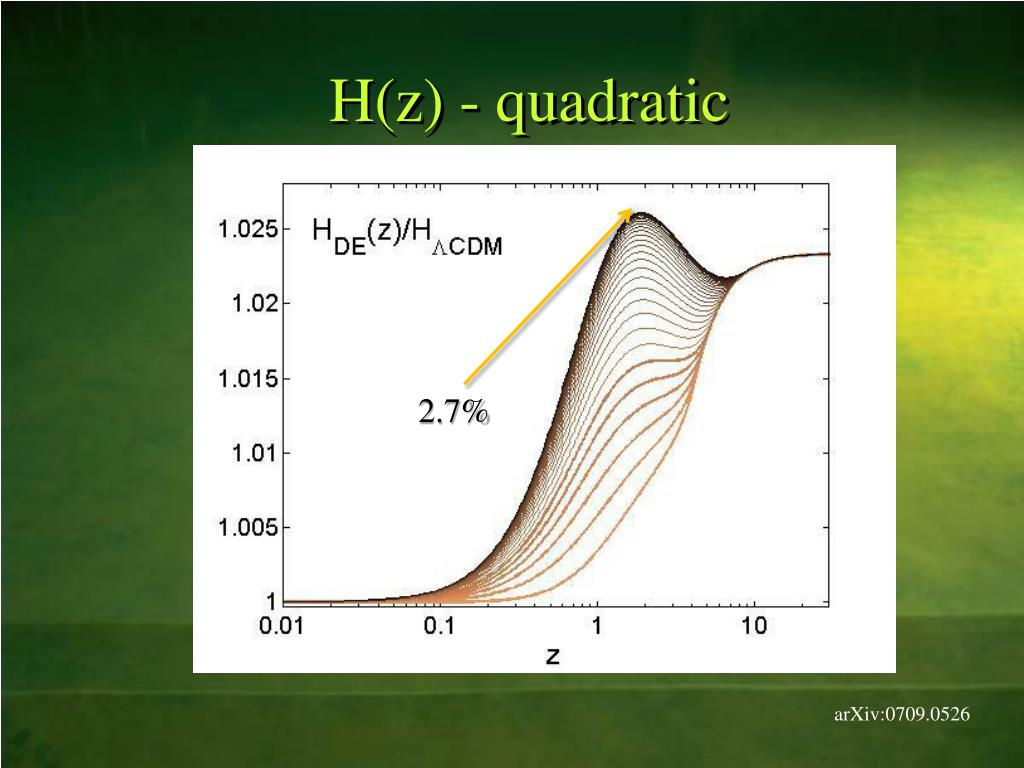 H(z) - quadratic

$H_{DE}(z)/H_{\Lambda CDM}$

1.025
1.02
1.015
1.01
1.005
1

2.7%

0.01 0.1 1 10
z

arXiv:0709.0526